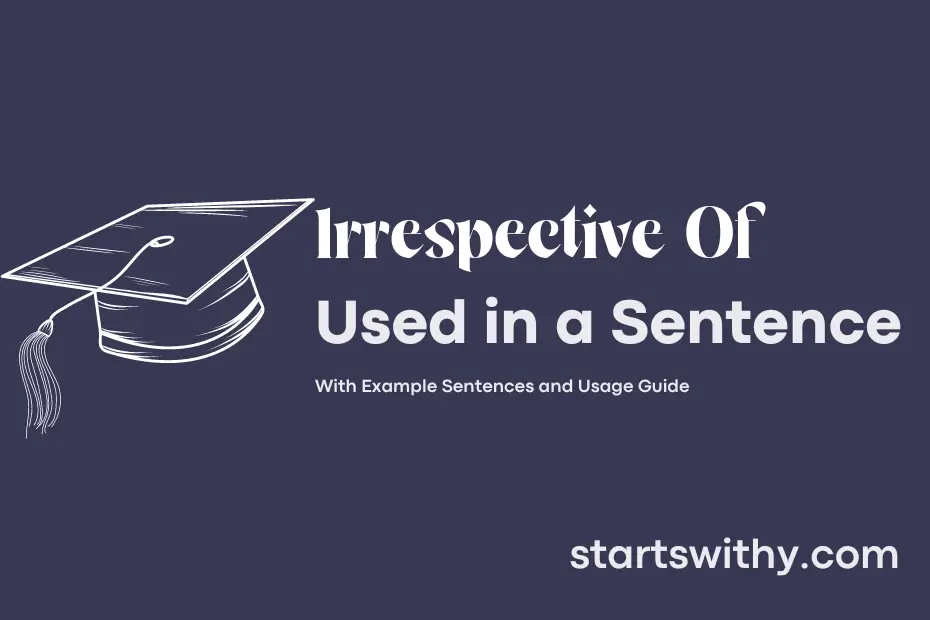 Irrespective Of
Used in a Sentence

With Example Sentences and Usage Guide

startswithy.com